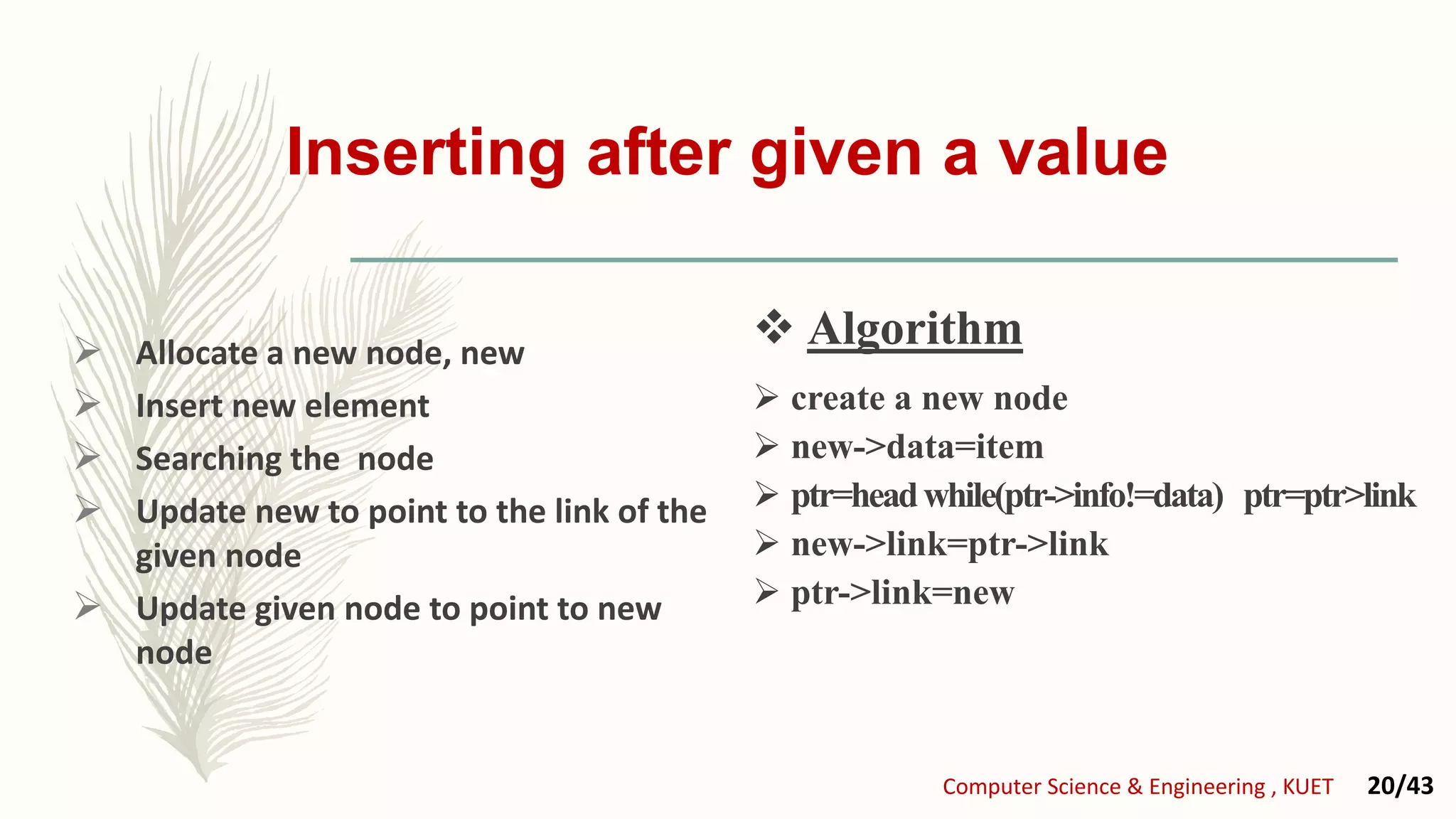 Inserting after given a value

➢ Allocate a new node, new
➢ Insert new element
➢ Searching the node
➢ Update new to point to the link of the given node
➢ Update given node to point to new node

❖ Algorithm

➢ create a new node
➢ new->data=item
➢ ptr=head while(ptr->info!=data) ptr=ptr>link
➢ new->link=ptr->link
➢ ptr->link=new

Computer Science & Engineering , KUET 20/43